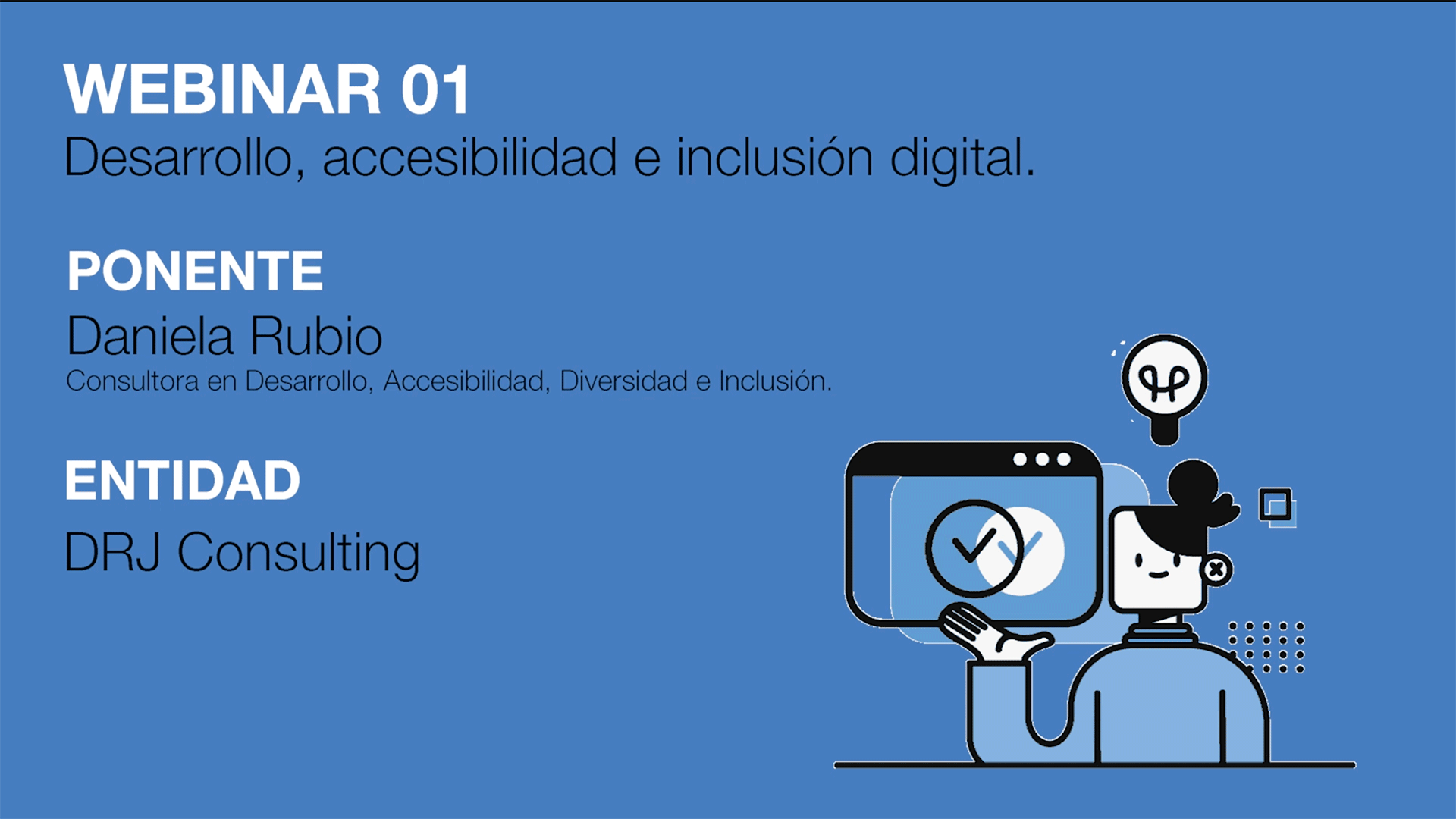 WEBINAR 01
Desarrollo, accesibilidad e inclusión digital.

PONENTE
Daniela Rubio
Consultora en Desarrollo, Accesibilidad, Diversidad e Inclusión.

ENTIDAD
DRJ Consulting